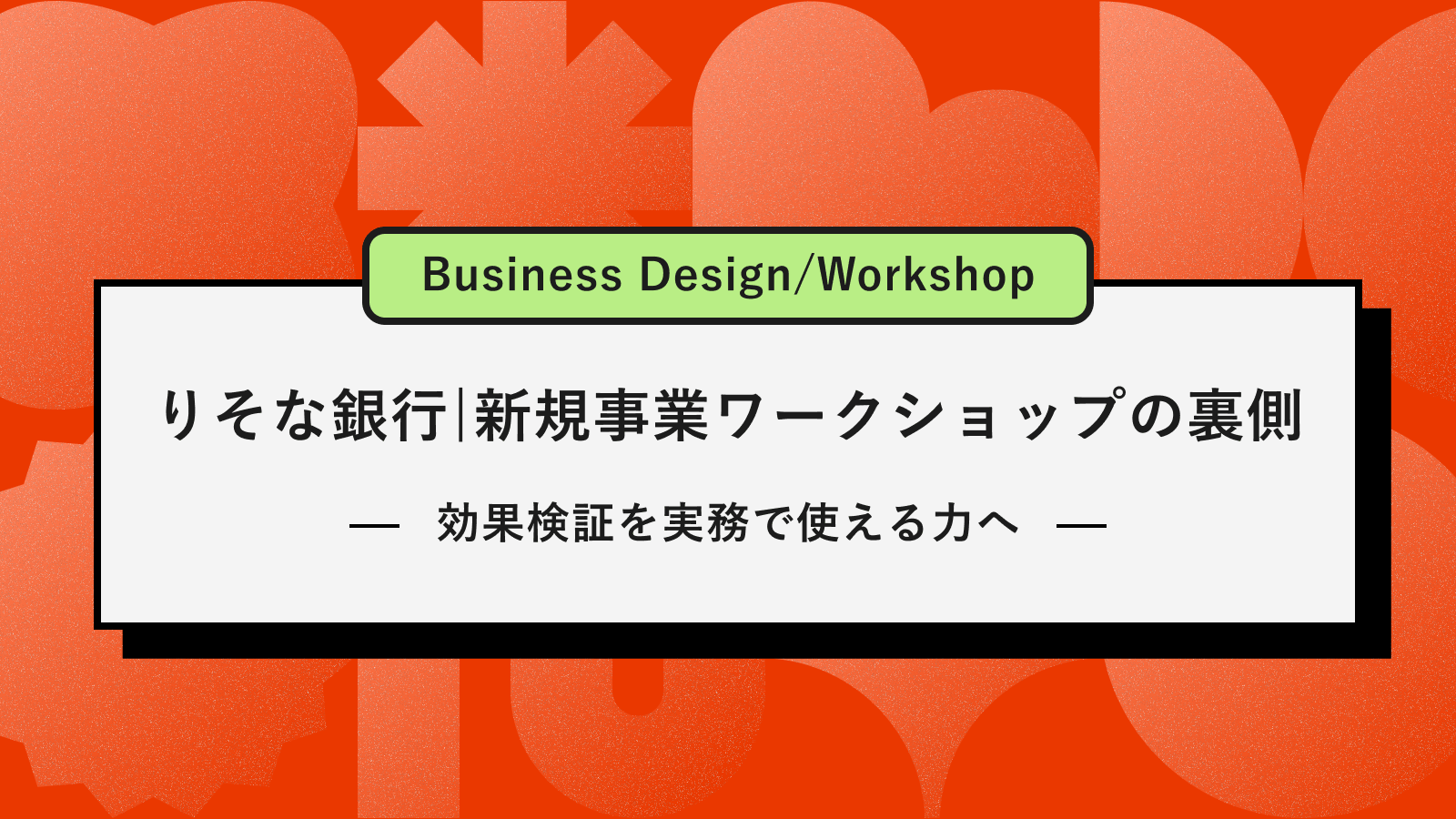 Business Design/Workshop

りそな銀行|新規事業ワークショップの裏側

— 効果検証を実務で使える力へ —